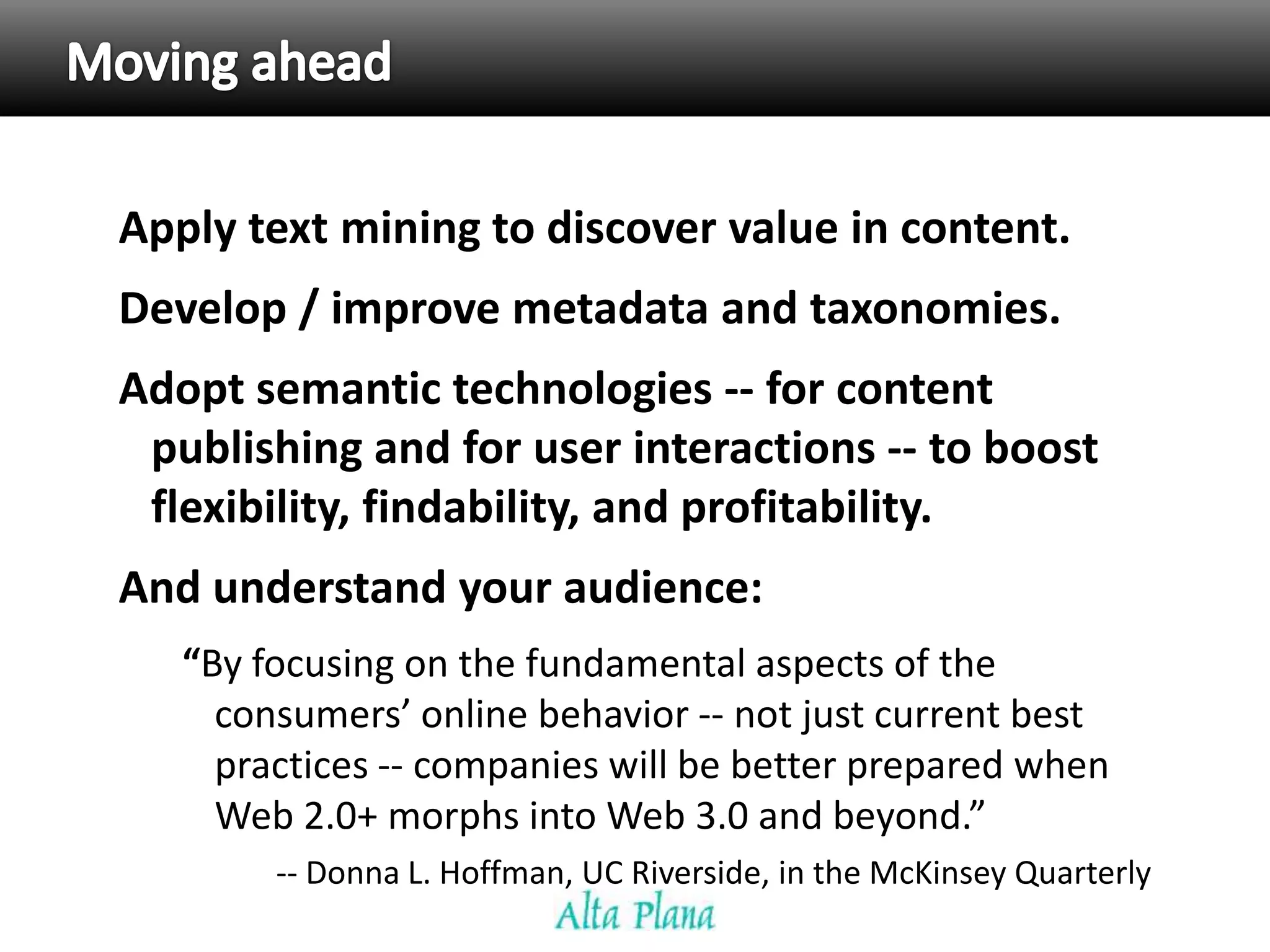 Moving ahead

Apply text mining to discover value in content.

Develop / improve metadata and taxonomies.

Adopt semantic technologies -- for content publishing and for user interactions -- to boost flexibility, findability, and profitability.

And understand your audience:

“By focusing on the fundamental aspects of the consumers’ online behavior -- not just current best practices -- companies will be better prepared when Web 2.0+ morphs into Web 3.0 and beyond.”

-- Donna L. Hoffman, UC Riverside, in the McKinsey Quarterly

Alta Plana